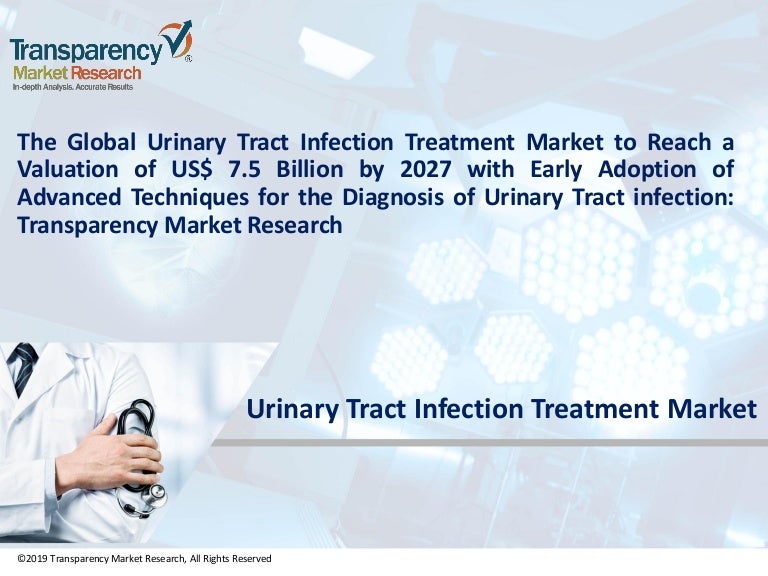 Transparency Market Research
In-depth Analysis. Accurate Results

The Global Urinary Tract Infection Treatment Market to Reach a Valuation of US$ 7.5 Billion by 2027 with Early Adoption of Advanced Techniques for the Diagnosis of Urinary Tract infection: Transparency Market Research

Urinary Tract Infection Treatment Market

©2019 Transparency Market Research, All Rights Reserved